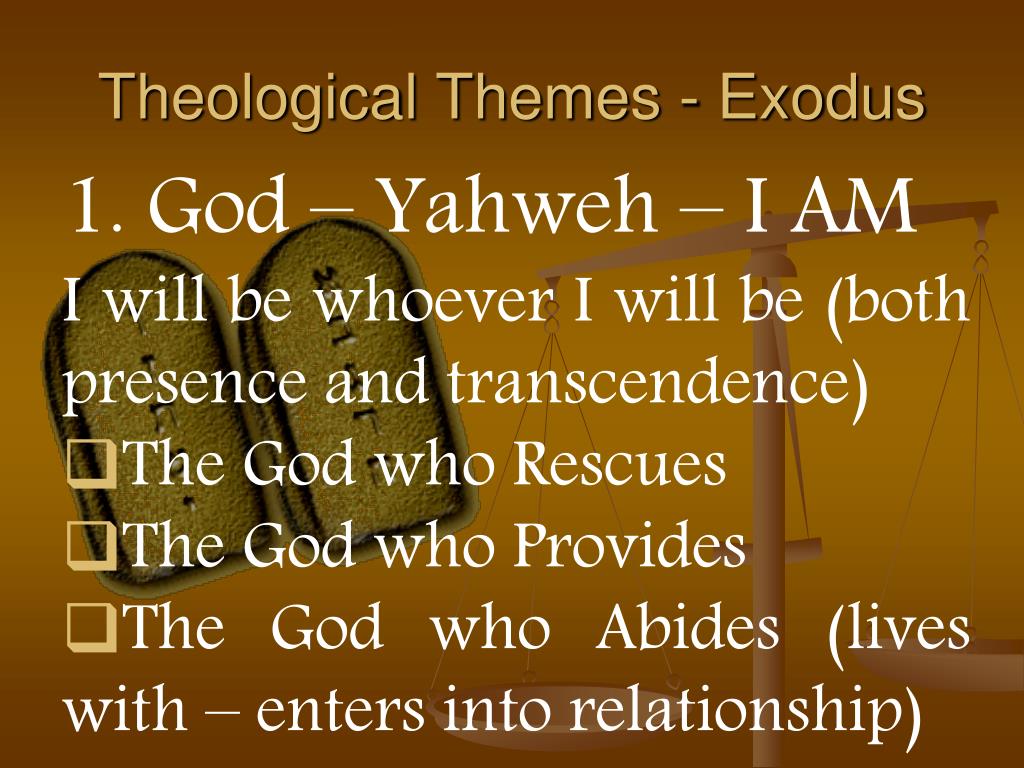 Theological Themes - Exodus

1. God – Yahweh – I AM

I will be whoever I will be (both presence and transcendence)

❑The God who Rescues

❑The God who Provides

❑The God who Abides (lives with – enters into relationship)